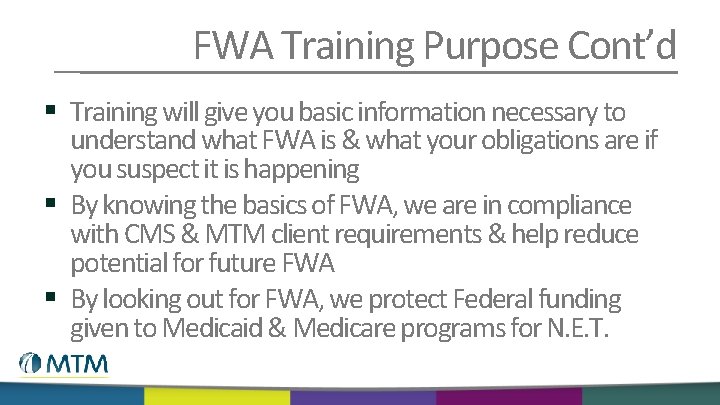 FWA Training Purpose Cont'd

▪ Training will give you basic information necessary to understand what FWA is & what your obligations are if you suspect it is happening

▪ By knowing the basics of FWA, we are in compliance with CMS & MTM client requirements & help reduce potential for future FWA

▪ By looking out for FWA, we protect Federal funding given to Medicaid & Medicare programs for N.E.T.

MTM